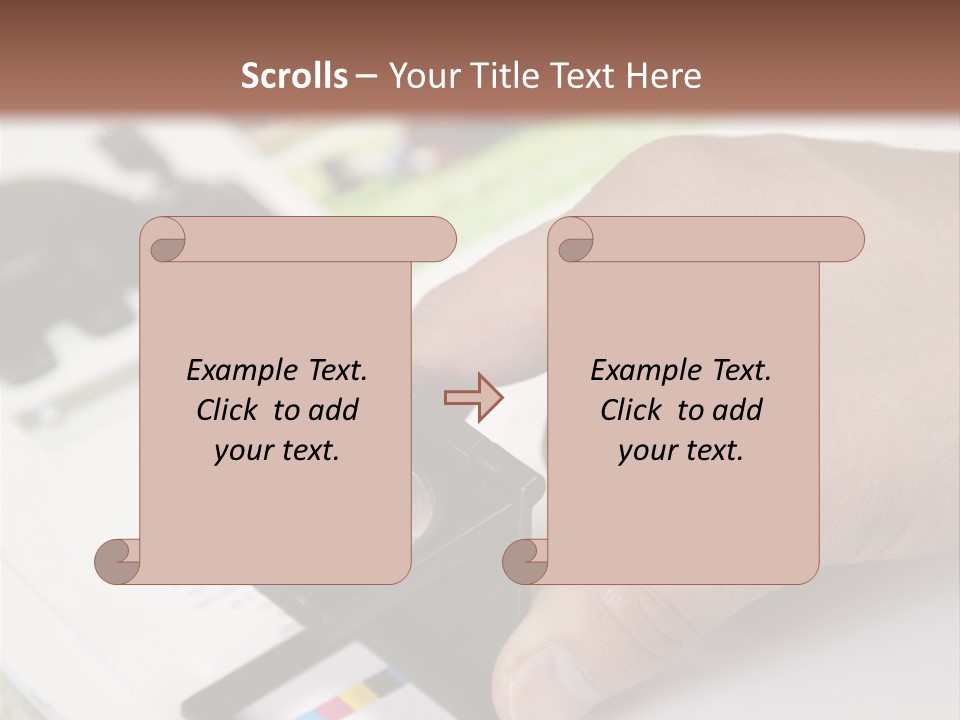 Scrolls – Your Title Text Here

Example Text. Click to add your text.

Example Text. Click to add your text.